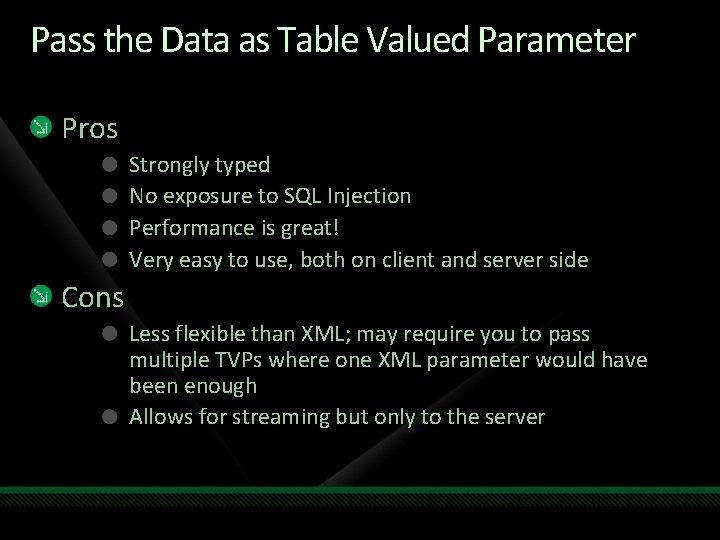 Pass the Data as Table Valued Parameter

Pros

Strongly typed

No exposure to SQL Injection

Performance is great!

Very easy to use, both on client and server side

Cons

Less flexible than XML; may require you to pass multiple TVPs where one XML parameter would have been enough

Allows for streaming but only to the server